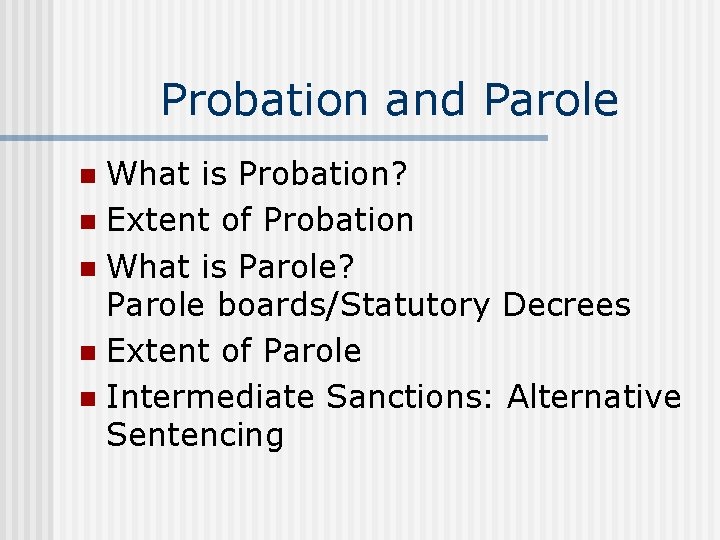 Probation and Parole

- What is Probation?
- Extent of Probation
- What is Parole?
Parole boards/Statutory Decrees
- Extent of Parole
- Intermediate Sanctions: Alternative Sentencing